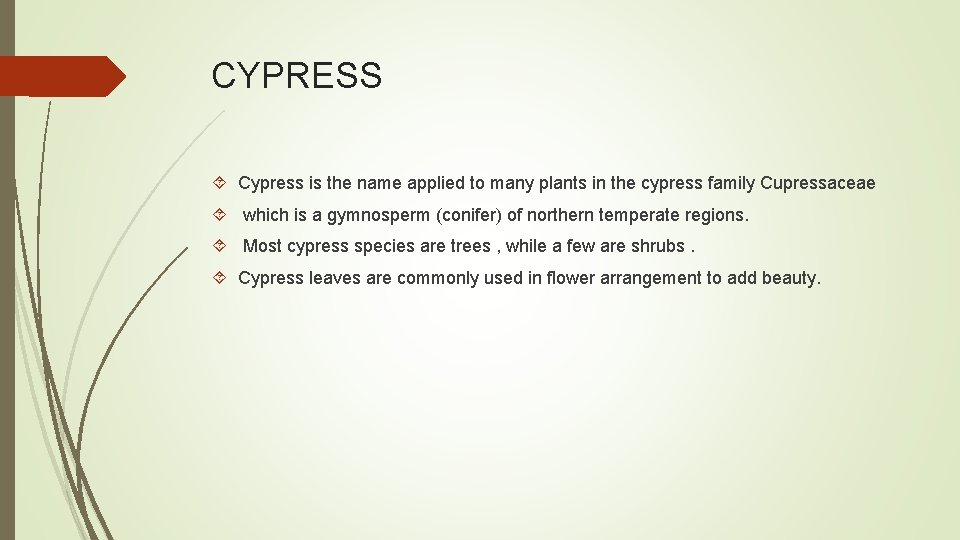 CYPRESS

Cypress is the name applied to many plants in the cypress family Cupressaceae

which is a gymnosperm (conifer) of northern temperate regions.

Most cypress species are trees , while a few are shrubs .

Cypress leaves are commonly used in flower arrangement to add beauty.